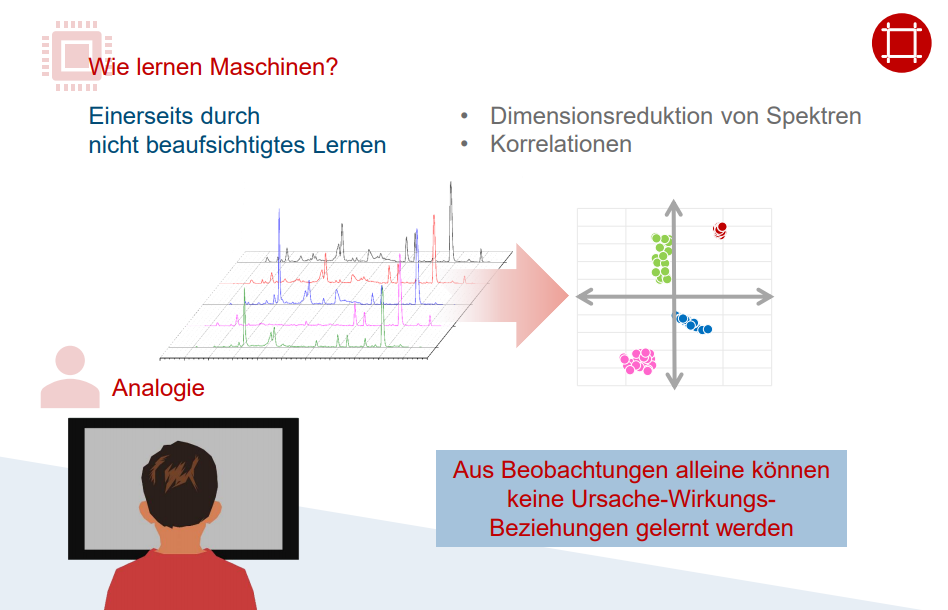 Wie lernen Maschinen?

Einerseits durch nicht beaufsichtigtes Lernen

• Dimensionsreduktion von Spektren
• Korrelationen

Analogie

Aus Beobachtungen alleine können keine Ursache-Wirkungs-Beziehungen gelernt werden